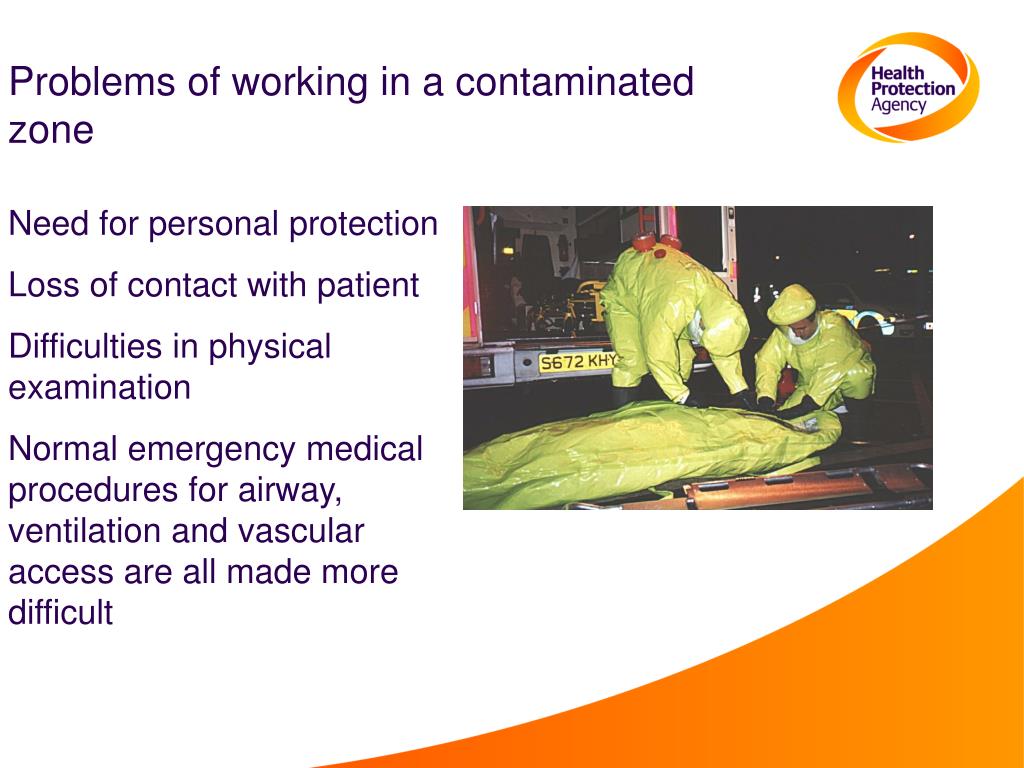 Problems of working in a contaminated zone

Health Protection Agency

Need for personal protection

Loss of contact with patient

Difficulties in physical examination

Normal emergency medical procedures for airway, ventilation and vascular access are all made more difficult

S672 KHY